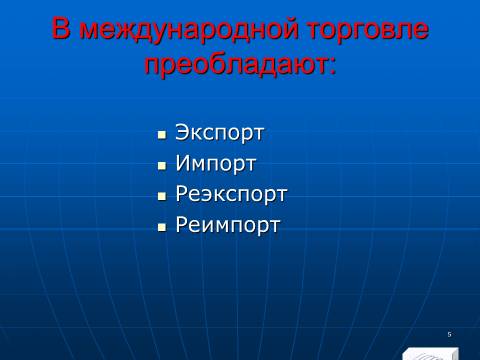 В международной торговле преобладают:

- Экспорт
- Импорт
- Реэкспорт
- Реимпорт

5